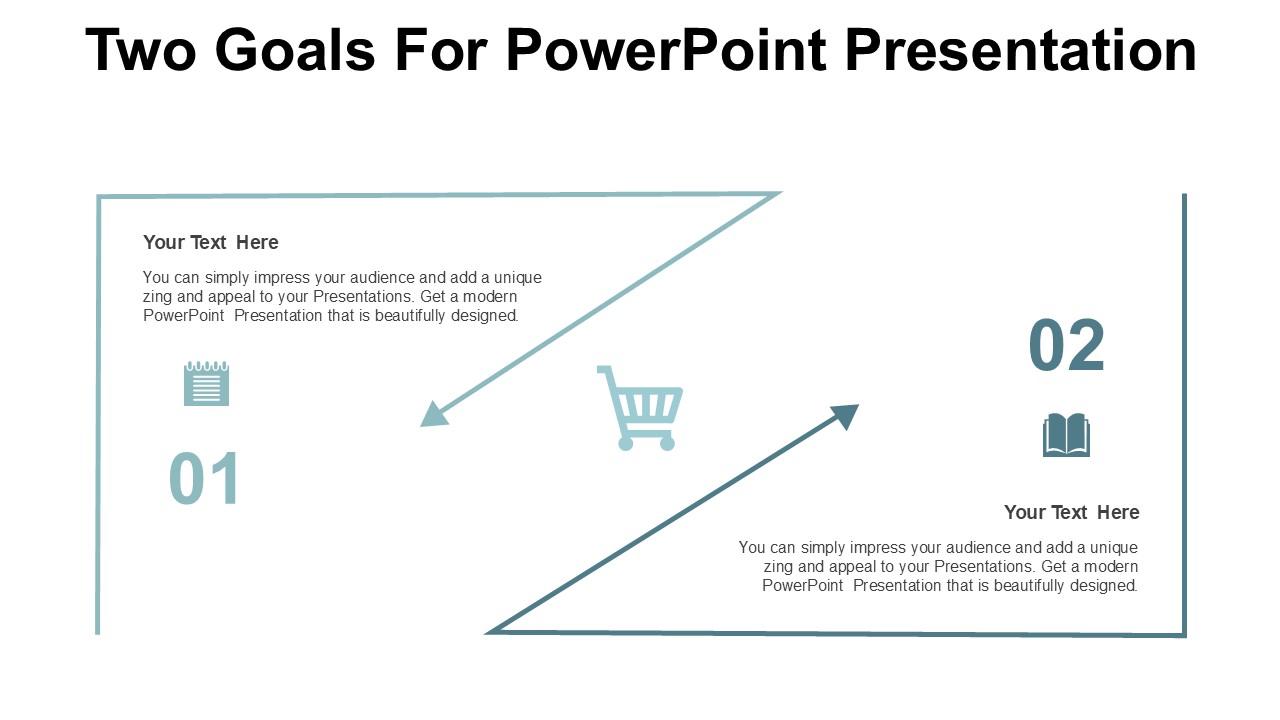 Two Goals For PowerPoint Presentation

Your Text Here

You can simply impress your audience and add a unique zing and appeal to your Presentations. Get a modern PowerPoint Presentation that is beautifully designed.

01

02

Your Text Here

You can simply impress your audience and add a unique zing and appeal to your Presentations. Get a modern PowerPoint Presentation that is beautifully designed.